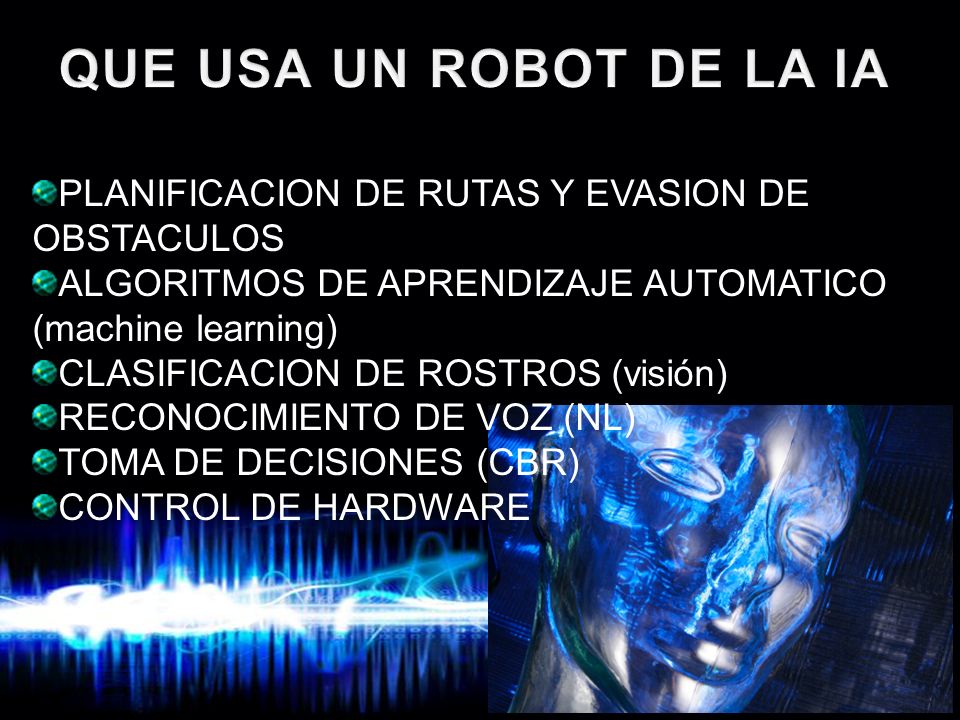 QUE USA UN ROBOT DE LA IA

PLANIFICACION DE RUTAS Y EVASION DE OBSTACULOS
ALGORITMOS DE APRENDIZAJE AUTOMATICO (machine learning)
CLASIFICACION DE ROSTROS (visión)
RECONOCIMIENTO DE VOZ (NL)
TOMA DE DECISIONES (CBR)
CONTROL DE HARDWARE